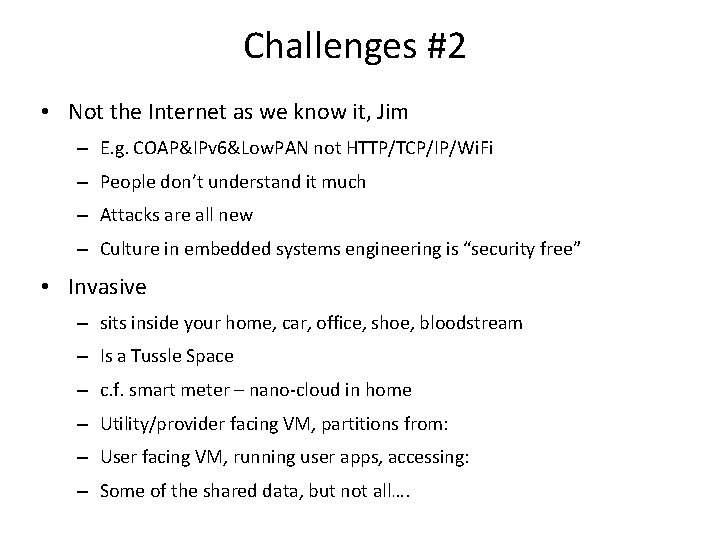 Challenges #2

• Not the Internet as we know it, Jim
– E.g. COAP&IPv6&LowPAN not HTTP/TCP/IP/WiFi
– People don't understand it much
– Attacks are all new
– Culture in embedded systems engineering is "security free"

• Invasive
– sits inside your home, car, office, shoe, bloodstream
– Is a Tussle Space
– c.f. smart meter – nano-cloud in home
– Utility/provider facing VM, partitions from:
– User facing VM, running user apps, accessing:
– Some of the shared data, but not all….